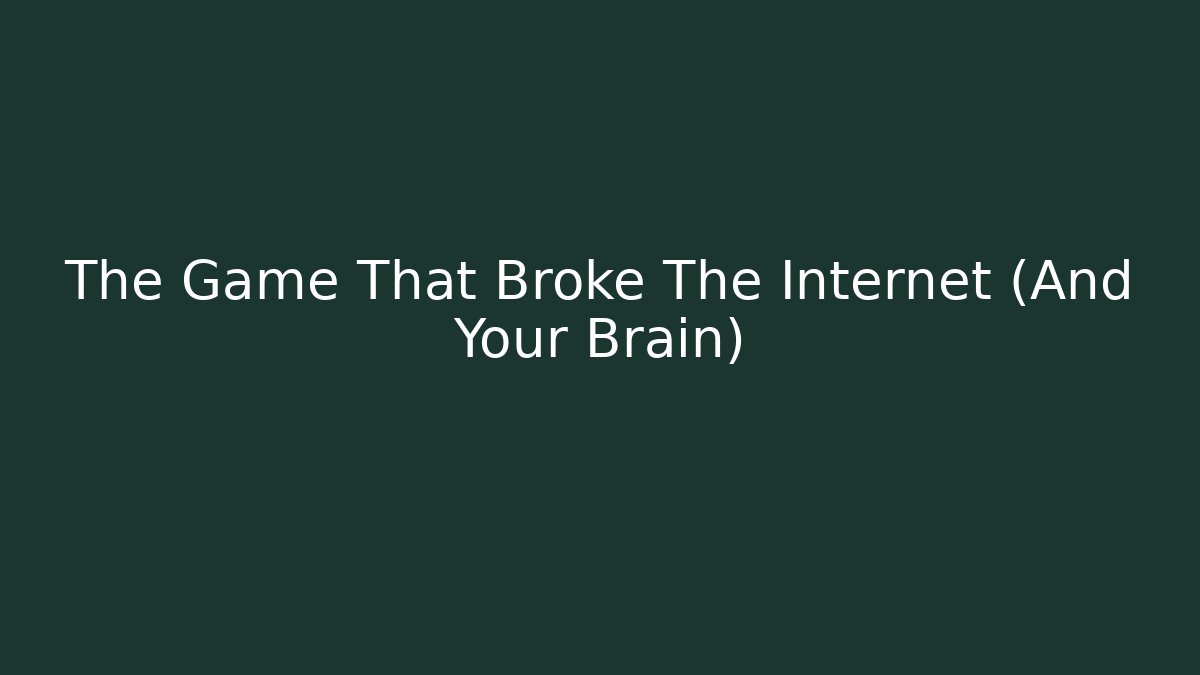 The Game That Broke The Internet (And Your Brain)